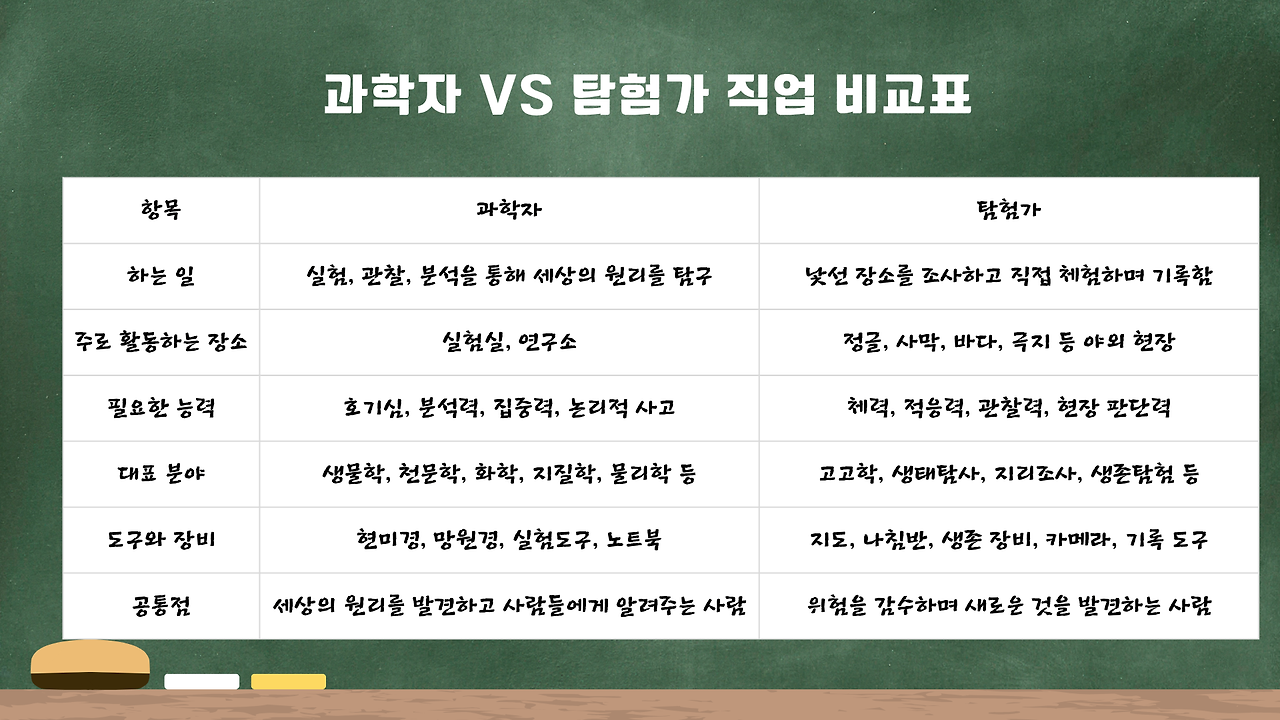 과학자 VS 탐험가 직업 비교표

| 항목 | 과학자 | 탐험가 |
|---|---|---|
| 하는 일 | 실험, 관찰, 분석을 통해 세상의 원리를 탐구 | 낯선 장소를 조사하고 직접 체험하며 기록함 |
| 주로 활동하는 장소 | 실험실, 연구소 | 정글, 사막, 바다, 극지 등 야외 현장 |
| 필요한 능력 | 호기심, 분석력, 집중력, 논리적 사고 | 체력, 적응력, 관찰력, 현장 판단력 |
| 대표 분야 | 생물학, 천문학, 화학, 지질학, 물리학 등 | 고고학, 생태탐사, 지리조사, 생존탐험 등 |
| 도구와 장비 | 현미경, 망원경, 실험도구, 노트북 | 지도, 나침반, 생존 장비, 카메라, 기록 도구 |
| 공통점 | 세상의 원리를 발견하고 사람들에게 알려주는 사람 | 위험을 감수하며 새로운 것을 발견하는 사람 |